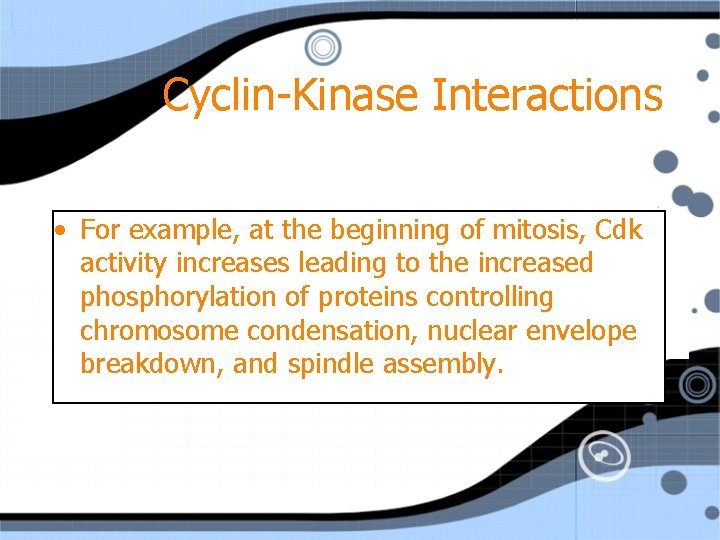 Cyclin-Kinase Interactions

• For example, at the beginning of mitosis, Cdk activity increases leading to the increased phosphorylation of proteins controlling chromosome condensation, nuclear envelope breakdown, and spindle assembly.